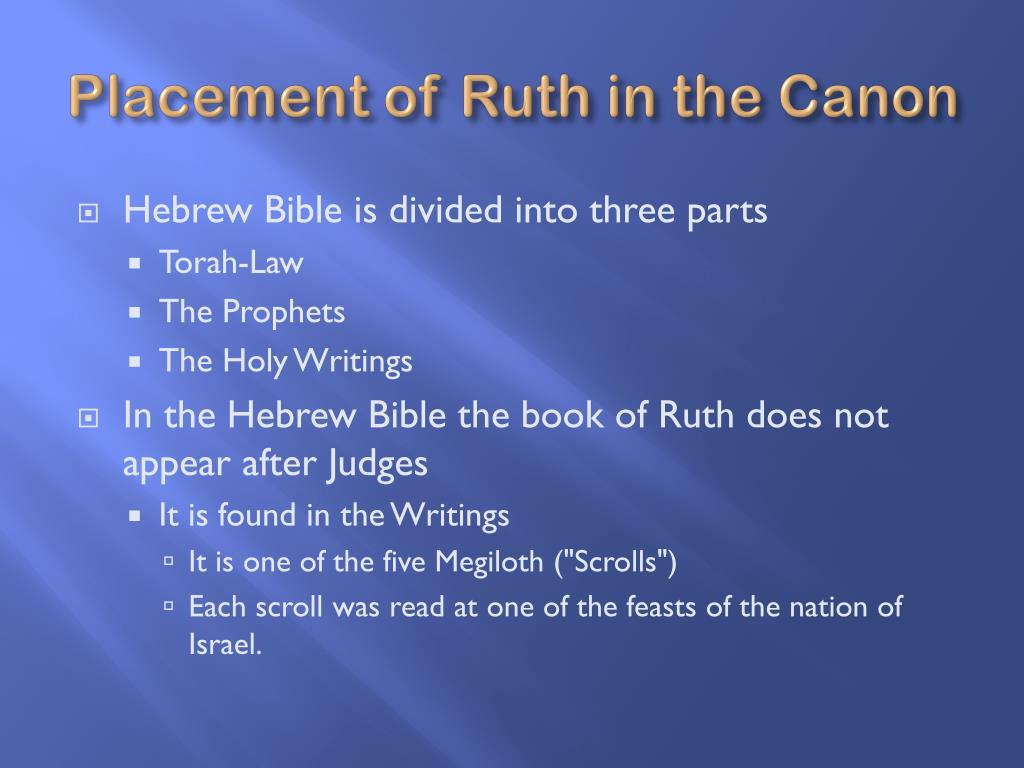 Placement of Ruth in the Canon

Hebrew Bible is divided into three parts
Torah-Law
The Prophets
The Holy Writings

In the Hebrew Bible the book of Ruth does not appear after Judges
It is found in the Writings
It is one of the five Megiloth ("Scrolls")
Each scroll was read at one of the feasts of the nation of Israel.